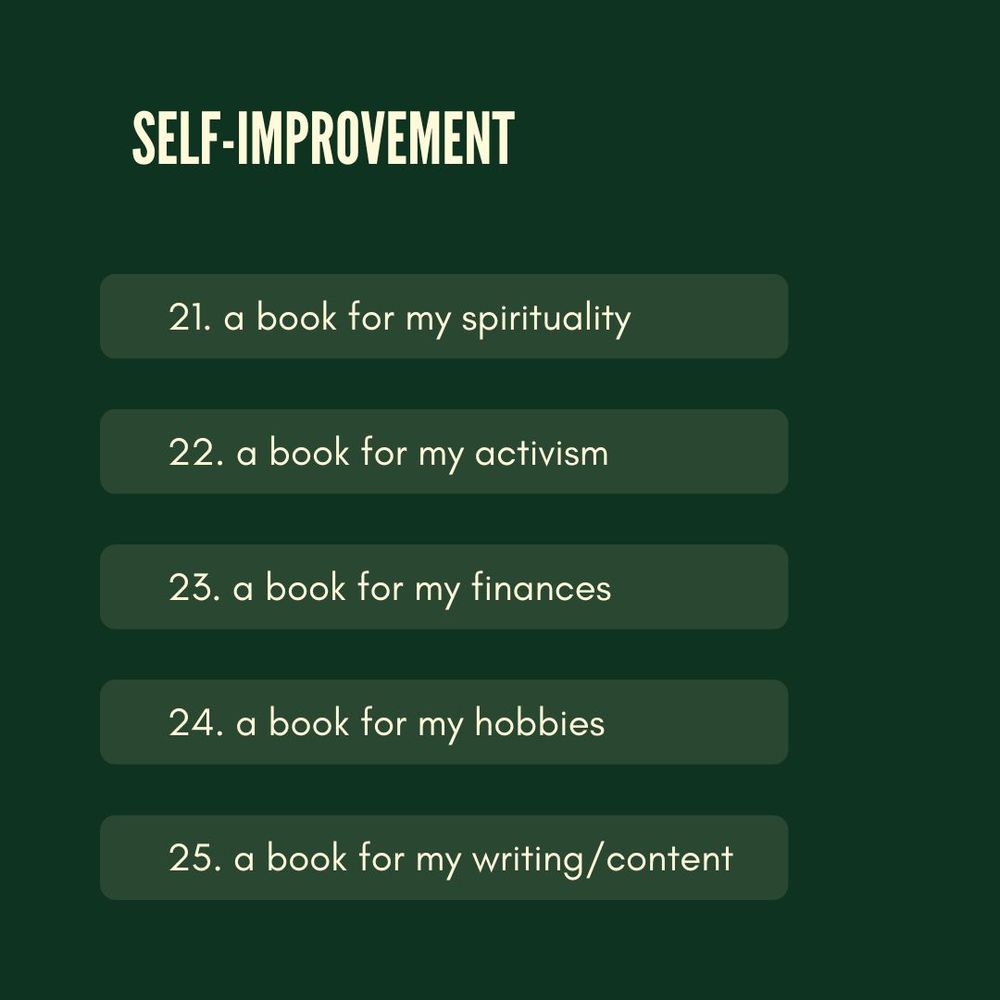 SELF-IMPROVEMENT

21. a book for my spirituality

22. a book for my activism

23. a book for my finances

24. a book for my hobbies

25. a book for my writing/content